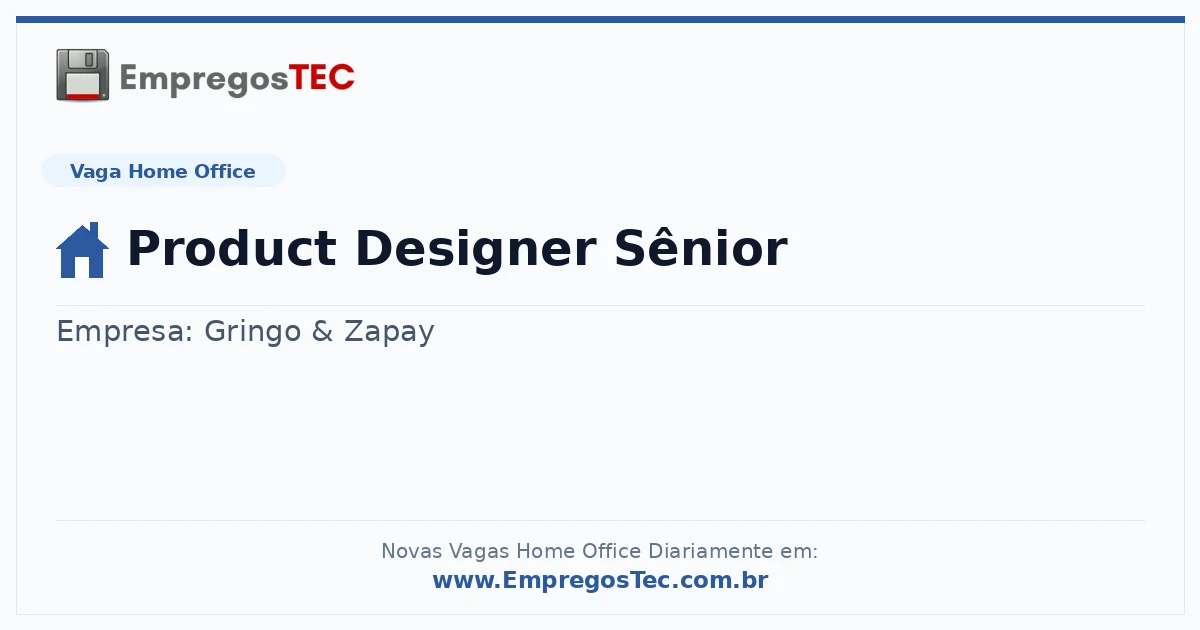 EmpregosTEC

Vaga Home Office

Product Designer Sênior

Empresa: Gringo & Zapay

Novas Vagas Home Office Diariamente em:
www.EmpregosTec.com.br